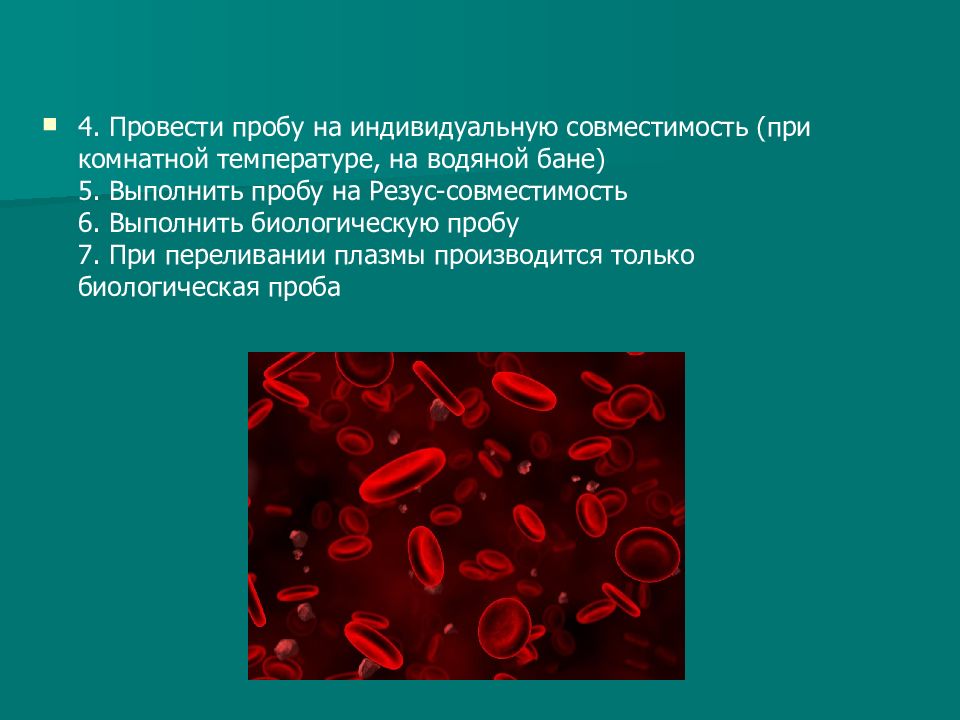 4. Провести пробу на индивидуальную совместимость (при комнатной температуре, на водяной бане)
5. Выполнить пробу на Резус-совместимость
6. Выполнить биологическую пробу
7. При переливании плазмы производится только биологическая проба